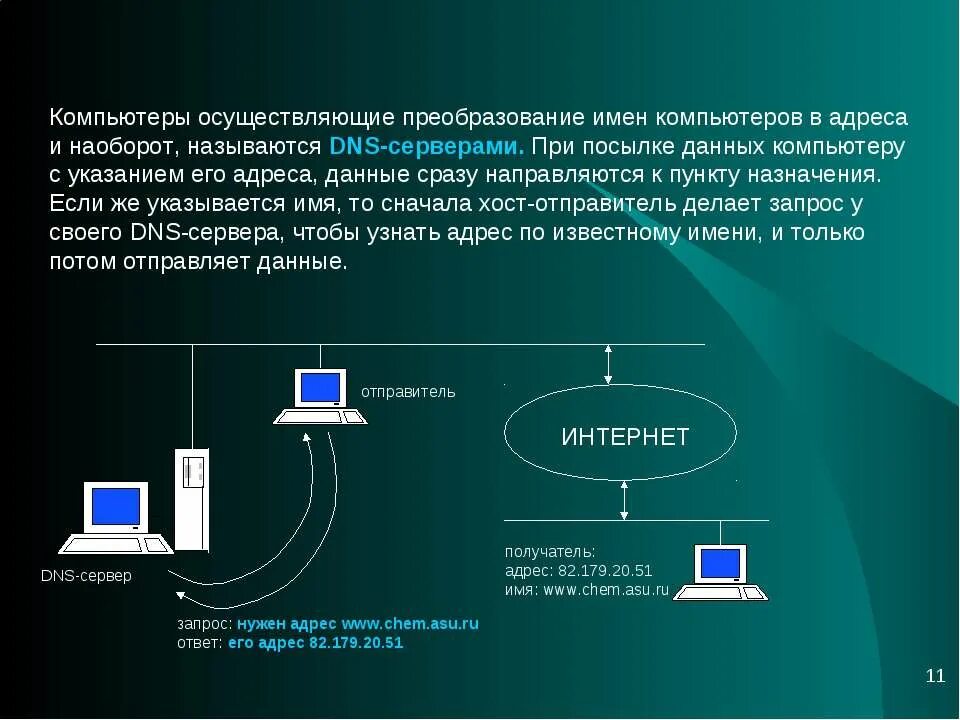 Компьютеры осуществляющие преобразование имен компьютеров в адреса и наоборот, называются DNS-серверами. При посылке данных компьютеру с указанием его адреса, данные сразу направляются к пункту назначения. Если же указывается имя, то сначала хост-отправитель делает запрос у своего DNS-сервера, чтобы узнать адрес по известному имени, и только потом отправляет данные.

отправитель

ИНТЕРНЕТ

DNS-сервер

получатель:
адрес: 82.179.20.51
имя: www.chem.asu.ru

запрос: нужен адрес www.chem.asu.ru
ответ: его адрес 82.179.20.51

11